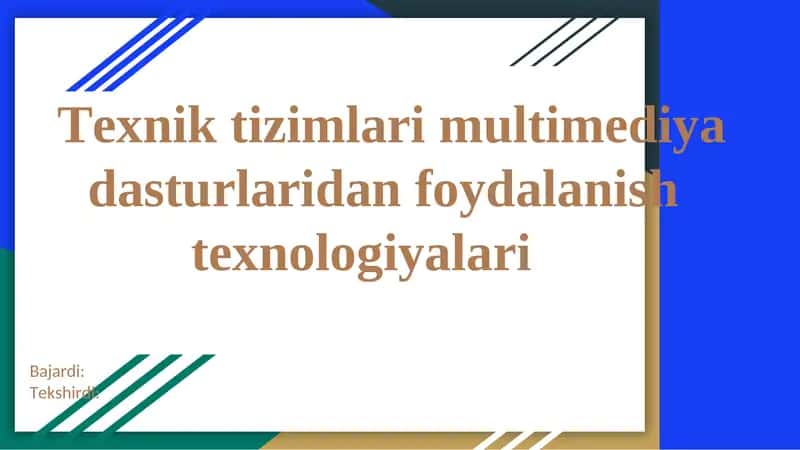 Texnik tizimlari multimediya dasturlaridan foydalanish texnologiyalari

Bajardi:
Tekshirdi: